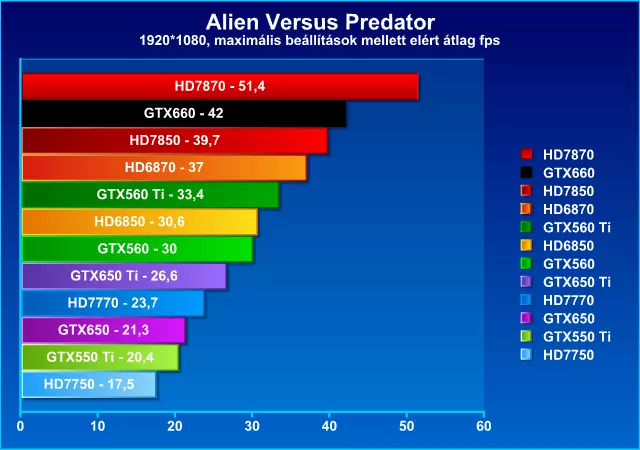 Alien Versus Predator
1920*1080, maximális beállítások mellett elért átlag fps

HD7870 - 51,4
GTX660 - 42
HD7850 - 39,7
HD6870 - 37
GTX560 Ti - 33,4
HD6850 - 30,6
GTX560 - 30
GTX650 Ti - 26,6
HD7770 - 23,7
GTX650 - 21,3
GTX550 Ti - 20,4
HD7750 - 17,5

0 10 20 30 40 50 60

HD7870
GTX660
HD7850
HD6870
GTX560 Ti
HD6850
GTX560
GTX650 Ti
HD7770
GTX650
GTX550 Ti
HD7750